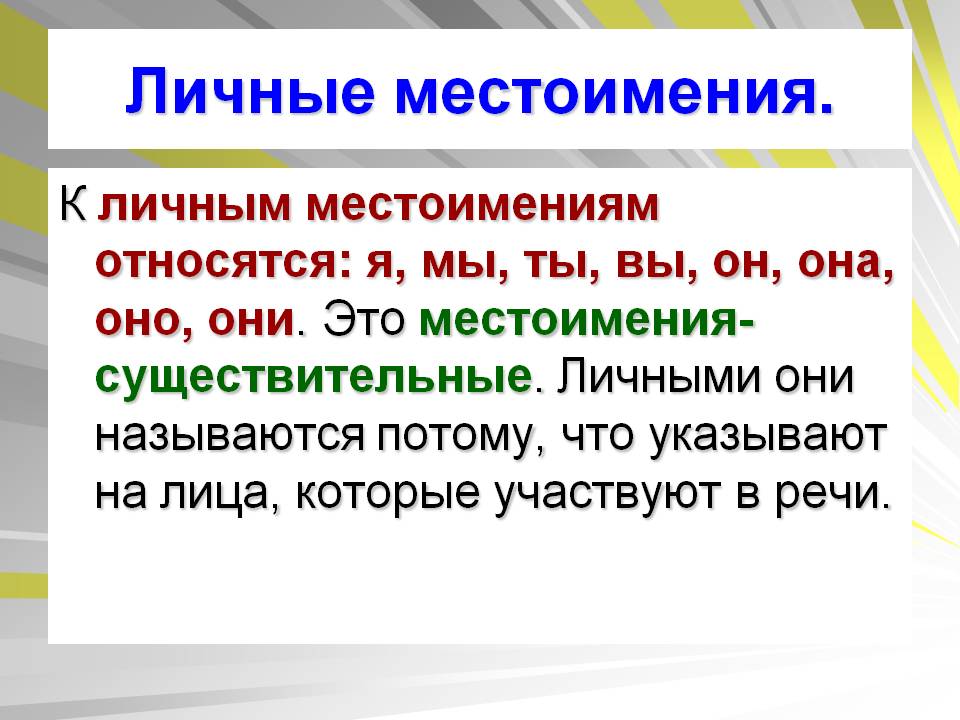 Личные местоимения.

К личным местоимениям относятся: я, мы, ты, вы, он, она, оно, они. Это местоимения-существительные. Личными они называются потому, что указывают на лица, которые участвуют в речи.